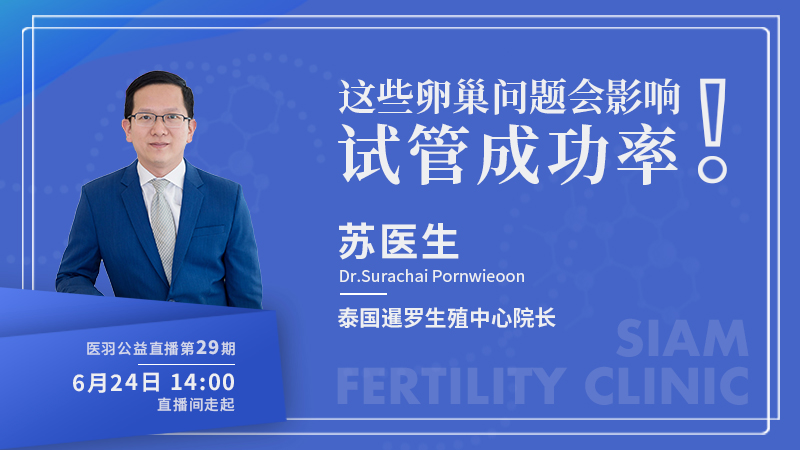 这些卵巢问题会影响
试管成功率!

苏医生
Dr.Surachai Pornwieoon
泰国暹罗生殖中心院长

SIAM
FERTILITY CLINIC

医羽公益直播第29期
6月24日 14:00
直播间走起